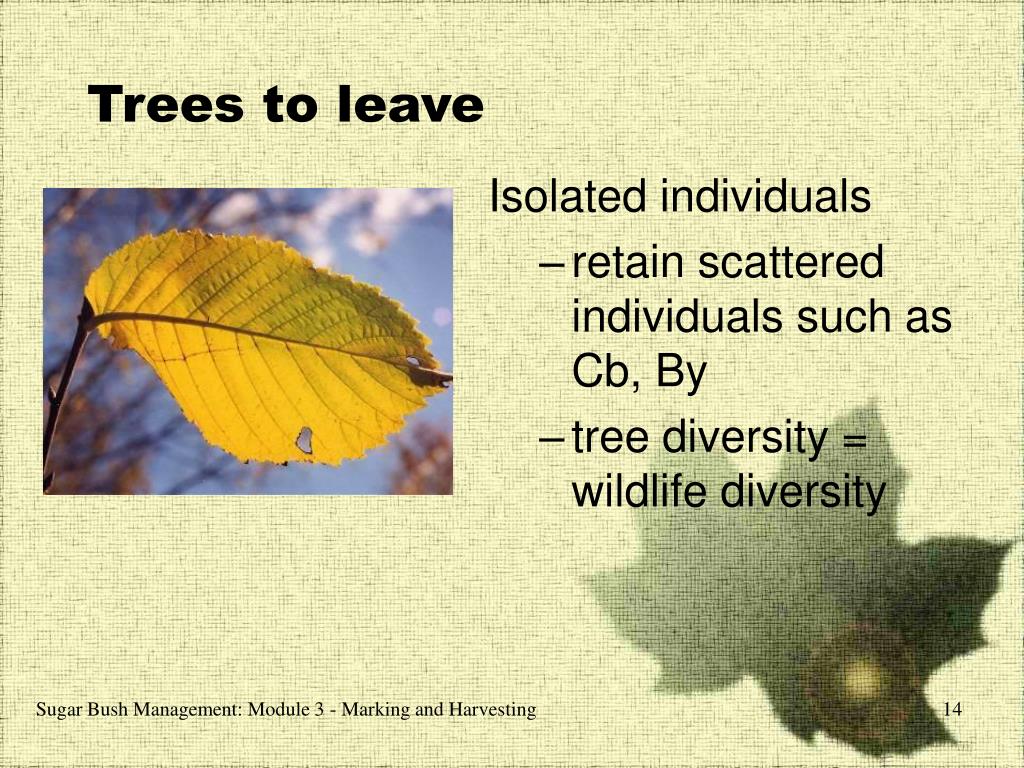 Trees to leave

Isolated individuals

– retain scattered individuals such as Cb, By

– tree diversity = wildlife diversity

Sugar Bush Management: Module 3 - Marking and Harvesting

14